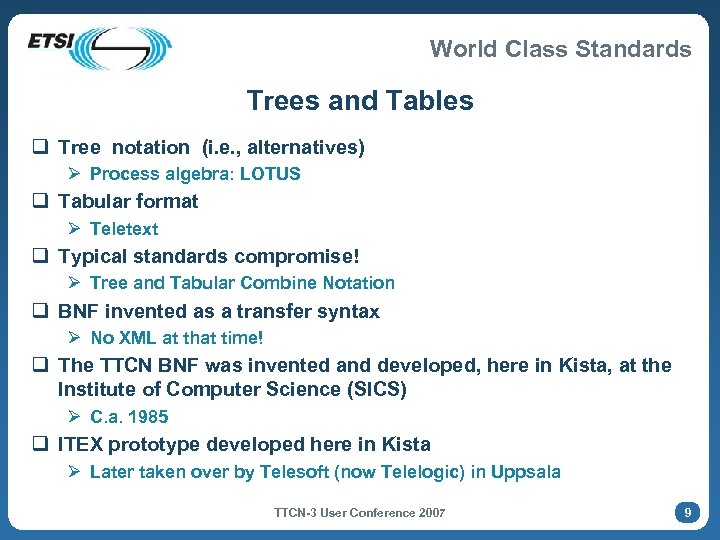 ETSI

World Class Standards

Trees and Tables

❑ Tree notation (i.e., alternatives)
➢ Process algebra: LOTUS

❑ Tabular format
➢ Teletext

❑ Typical standards compromise!
➢ Tree and Tabular Combine Notation

❑ BNF invented as a transfer syntax
➢ No XML at that time!

❑ The TTCN BNF was invented and developed, here in Kista, at the Institute of Computer Science (SICS)
➢ C.a. 1985

❑ ITEX prototype developed here in Kista
➢ Later taken over by Telesoft (now Telelogic) in Uppsala

TTCN-3 User Conference 2007

9